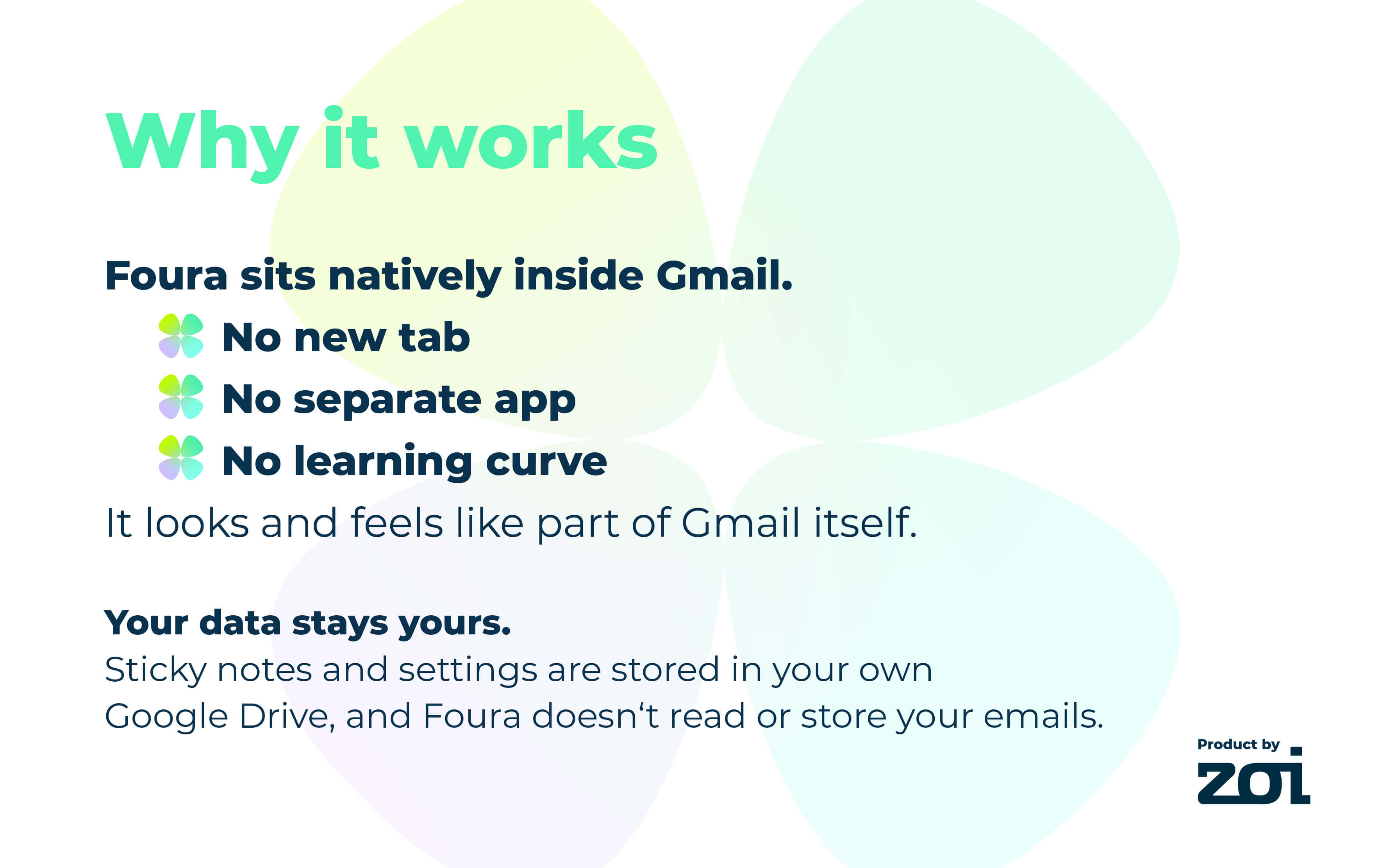 Why it works

Foura sits natively inside Gmail.

No new tab
No separate app
No learning curve

It looks and feels like part of Gmail itself.

Your data stays yours.
Sticky notes and settings are stored in your own Google Drive, and Foura doesn‘t read or store your emails.

Product by
zoi